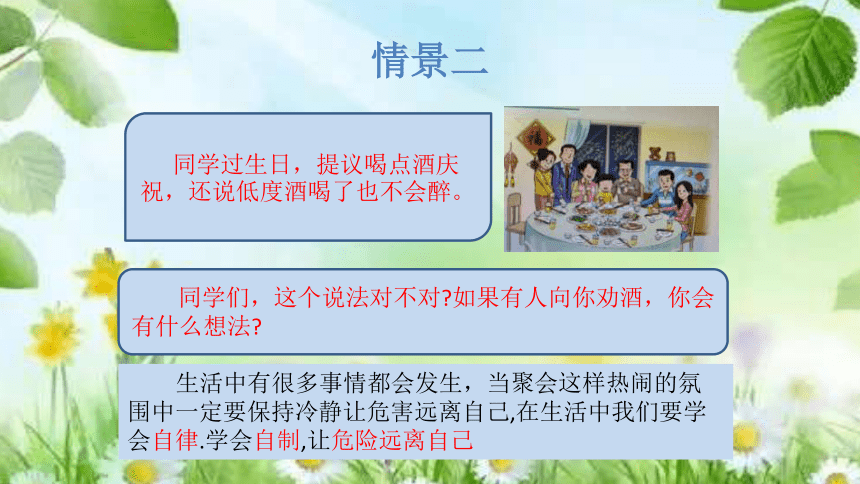 情景二

同学过生日，提议喝点酒庆祝，还说低度酒喝了也不会醉。

同学们，这个说法对不对?如果有人向你劝酒，你会有什么想法?

生活中有很多事情都会发生，当聚会这样热闹的氛围中一定要保持冷静让危害远离自己,在生活中我们要学会自律.学会自制,让危险远离自己